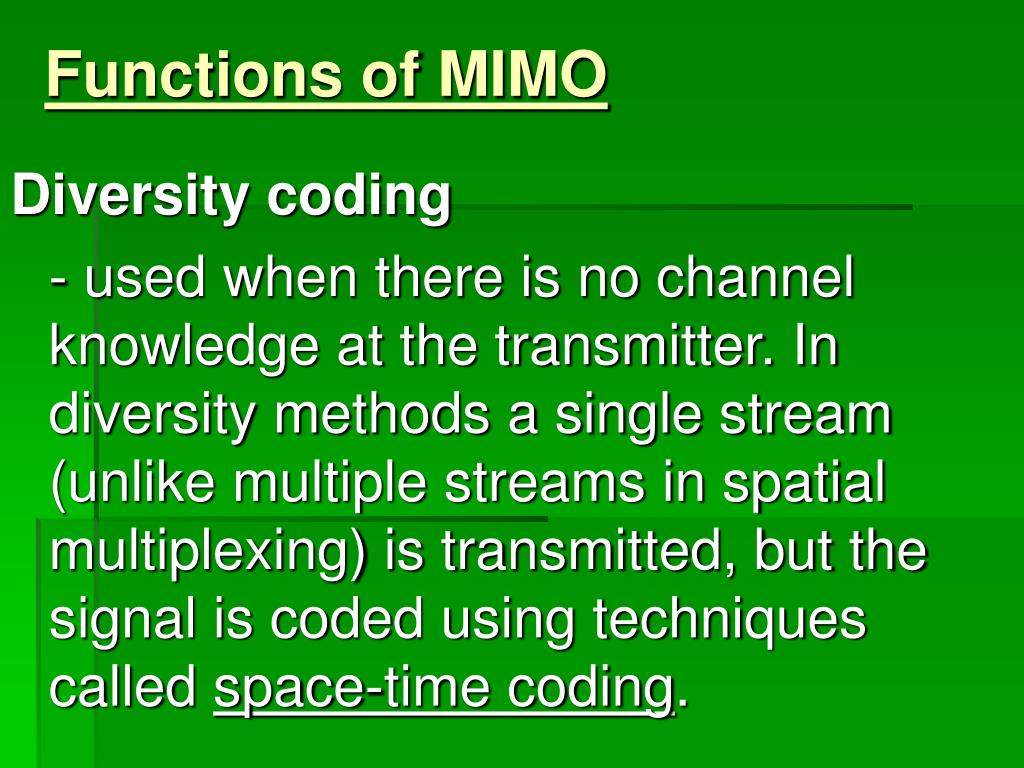 Functions of MIMO

Diversity coding

- used when there is no channel knowledge at the transmitter. In diversity methods a single stream (unlike multiple streams in spatial multiplexing) is transmitted, but the signal is coded using techniques called space-time coding.